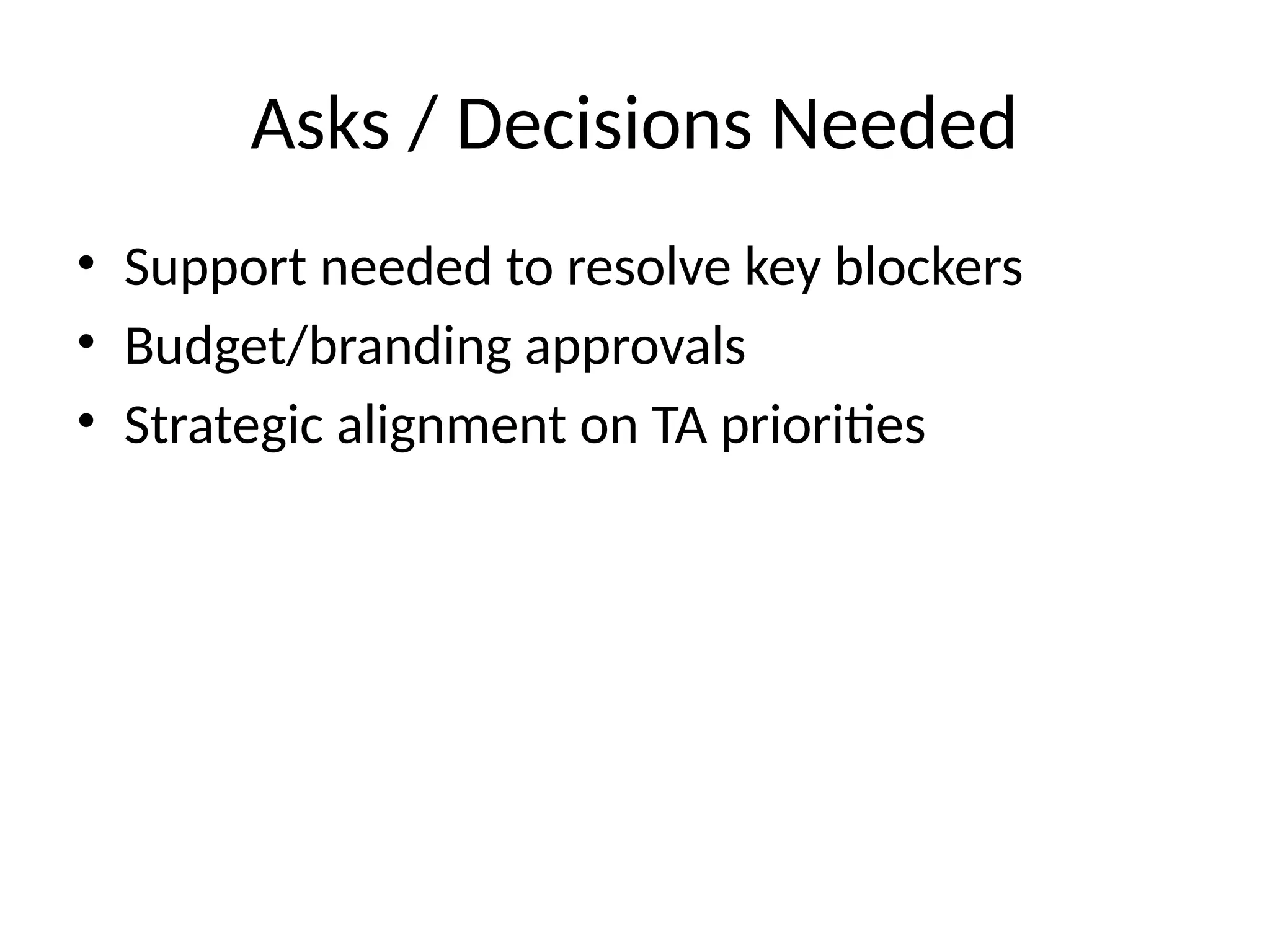 Asks / Decisions Needed

• Support needed to resolve key blockers
• Budget/branding approvals
• Strategic alignment on TA priorities